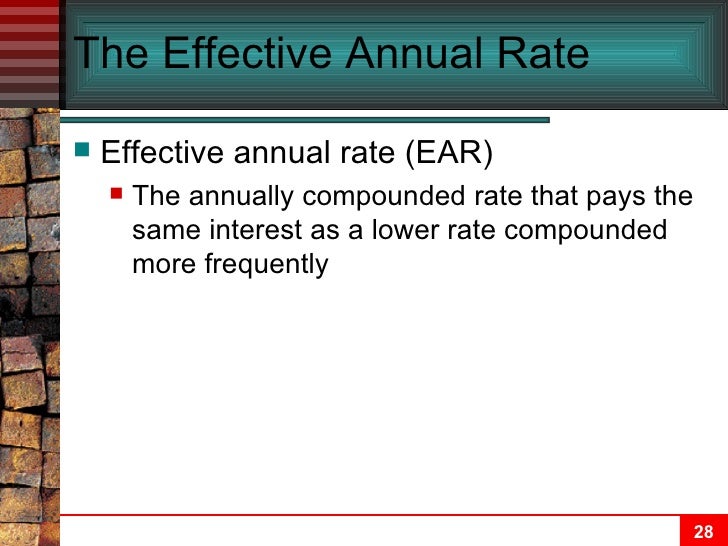 The Effective Annual Rate

Effective annual rate (EAR)

The annually compounded rate that pays the same interest as a lower rate compounded more frequently

28